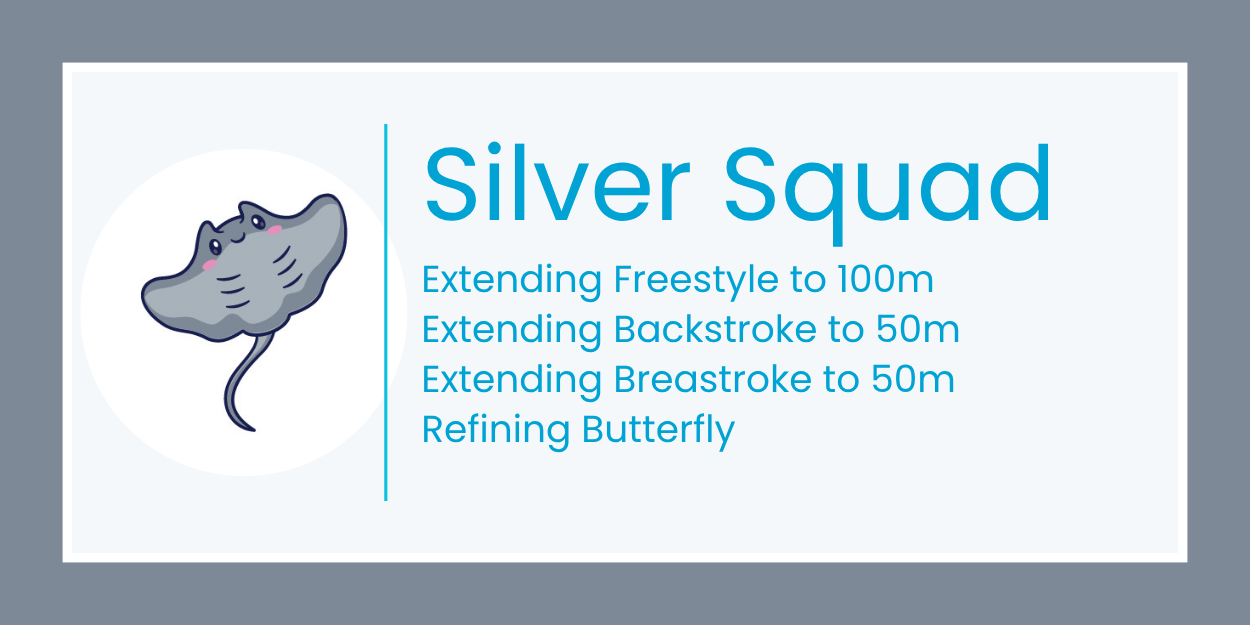 Silver Squad

Extending Freestyle to 100m
Extending Backstroke to 50m
Extending Breastroke to 50m
Refining Butterfly